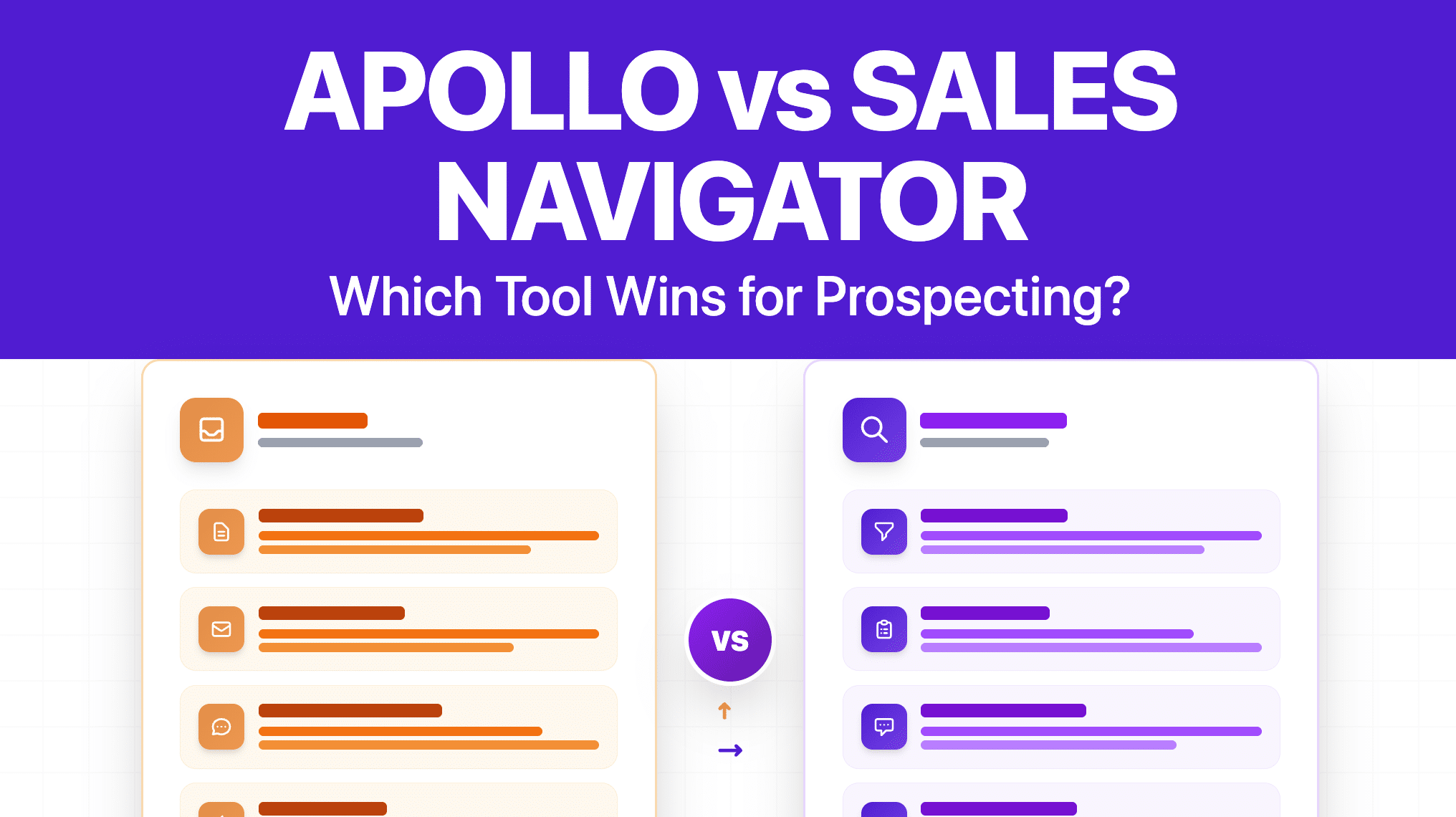 APOLLO vs SALES NAVIGATOR

Which Tool Wins for Prospecting?

VS